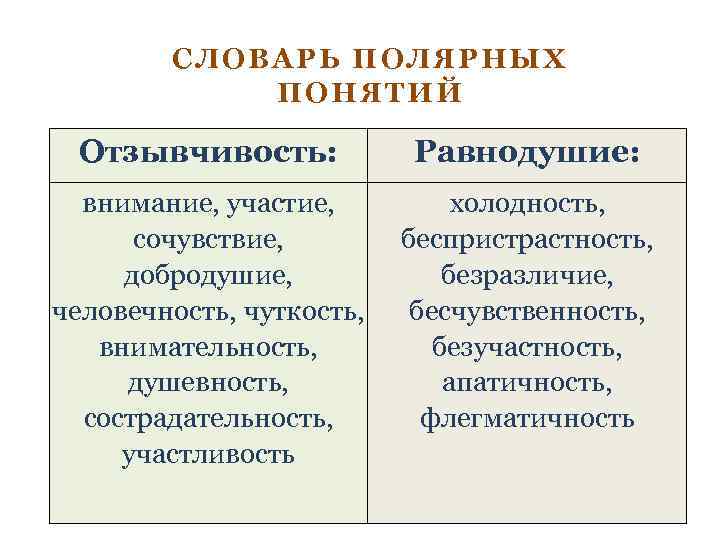 СЛОВАРЬ ПОЛЯРНЫХ ПОНЯТИЙ

| Отзывчивость: | Равнодушие: |
|---|---|
| внимание, участие, сочувствие, добродушие, человечность, чуткость, внимательность, душевность, сострадательность, участливость | холодность, беспристрастность, безразличие, бесчувственность, безучастность, апатичность, флегматичность |